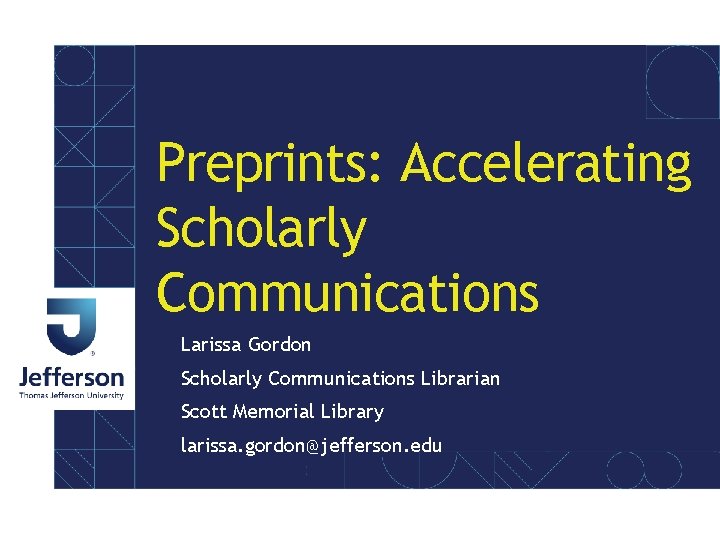 Preprints: Accelerating Scholarly Communications

Larissa Gordon

Scholarly Communications Librarian

Scott Memorial Library

larissa.gordon@jefferson.edu

Jefferson
Thomas Jefferson University